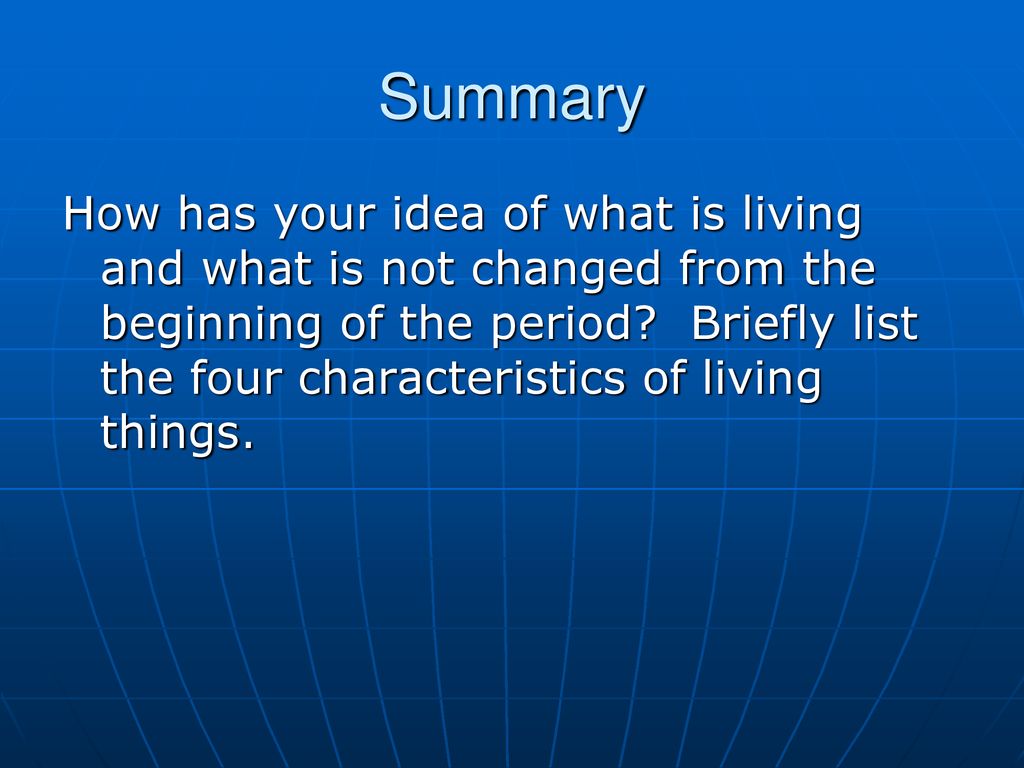 Summary

How has your idea of what is living and what is not changed from the beginning of the period?  Briefly list the four characteristics of living things.